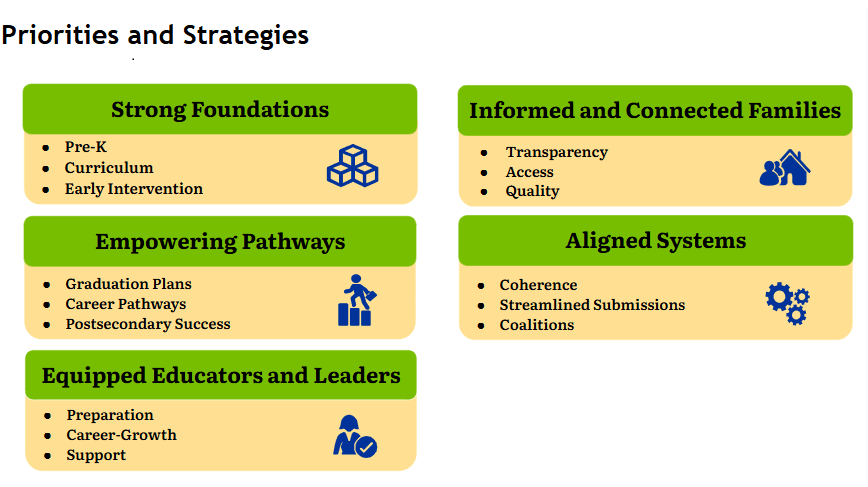 Priorities and Strategies

Strong Foundations

- Pre-K
- Curriculum
- Early Intervention

Empowering Pathways

- Graduation Plans
- Career Pathways
- Postsecondary Success

Equipped Educators and Leaders

- Preparation
- Career-Growth
- Support

Informed and Connected Families

- Transparency
- Access
- Quality

Aligned Systems

- Coherence
- Streamlined Submissions
- Coalitions